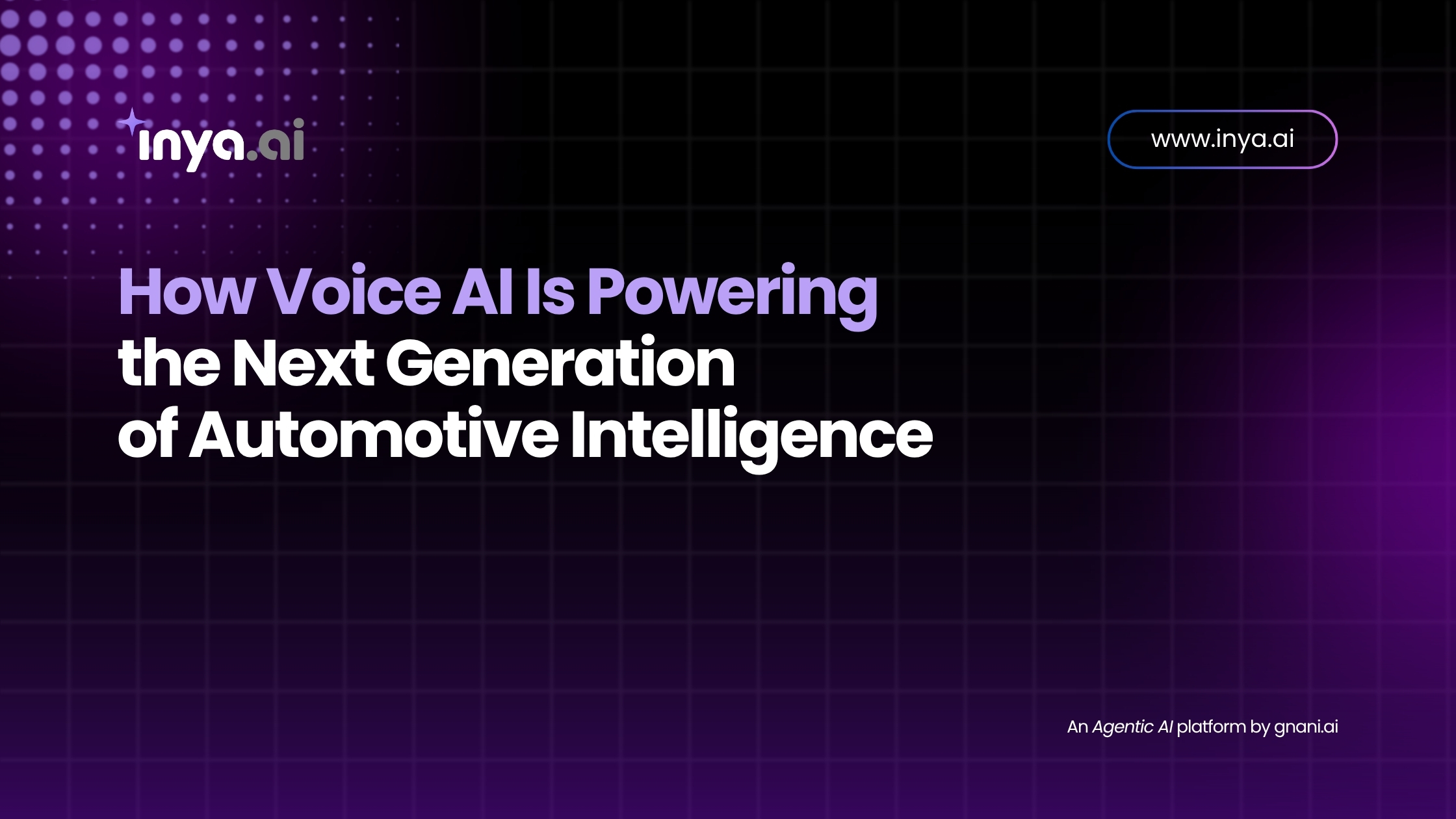 inya.ai

www.inya.ai

How Voice AI Is Powering the Next Generation of Automotive Intelligence

An Agentic AI platform by gnani.ai